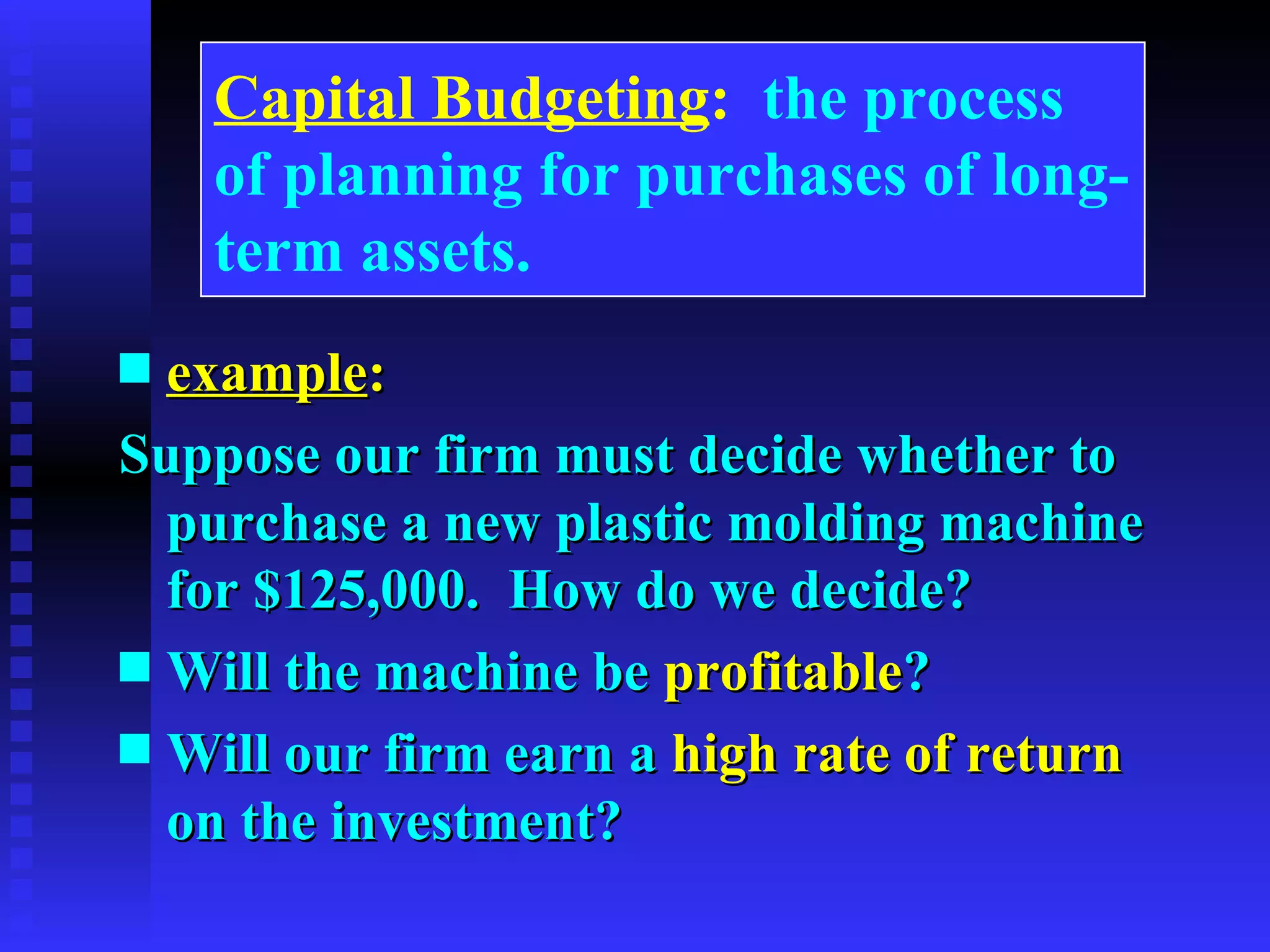 Capital Budgeting: the process of planning for purchases of long-term assets.

■ example:

Suppose our firm must decide whether to purchase a new plastic molding machine for \$125,000. How do we decide?

■ Will the machine be profitable?

■ Will our firm earn a high rate of return on the investment?